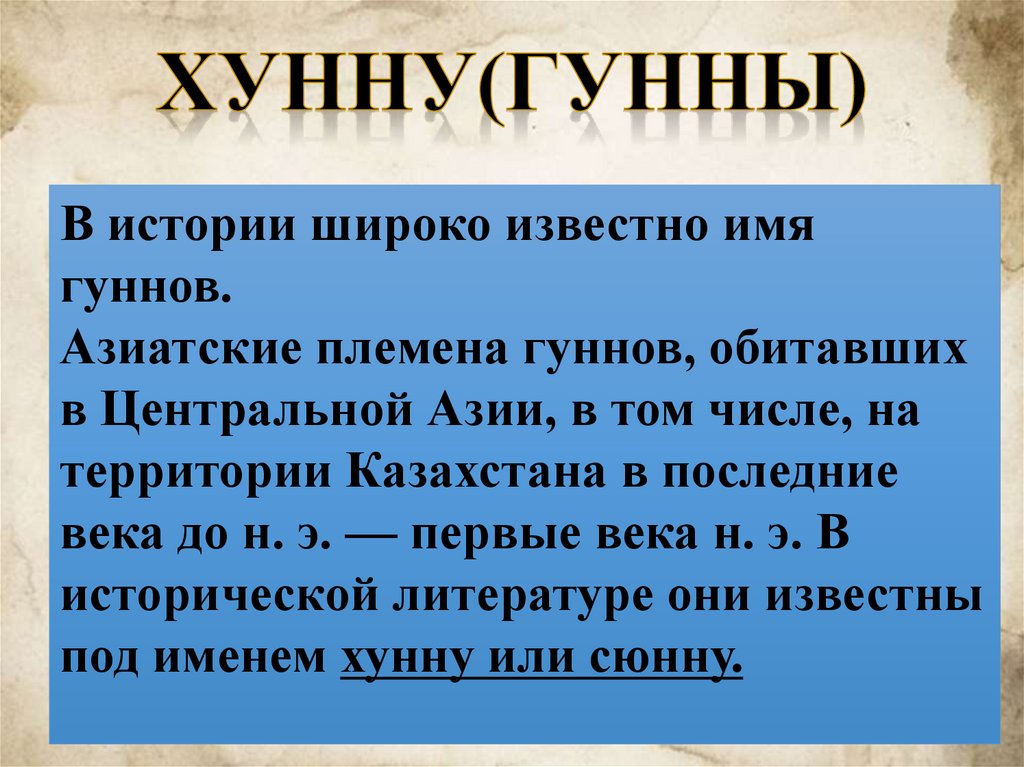 ХУННУ(ГУННЫ)

В истории широко известно имя гуннов.
Азиатские племена гуннов, обитавших в Центральной Азии, в том числе, на территории Казахстана в последние века до н. э. — первые века н. э. В исторической литературе они известны под именем хунну или сюнну.